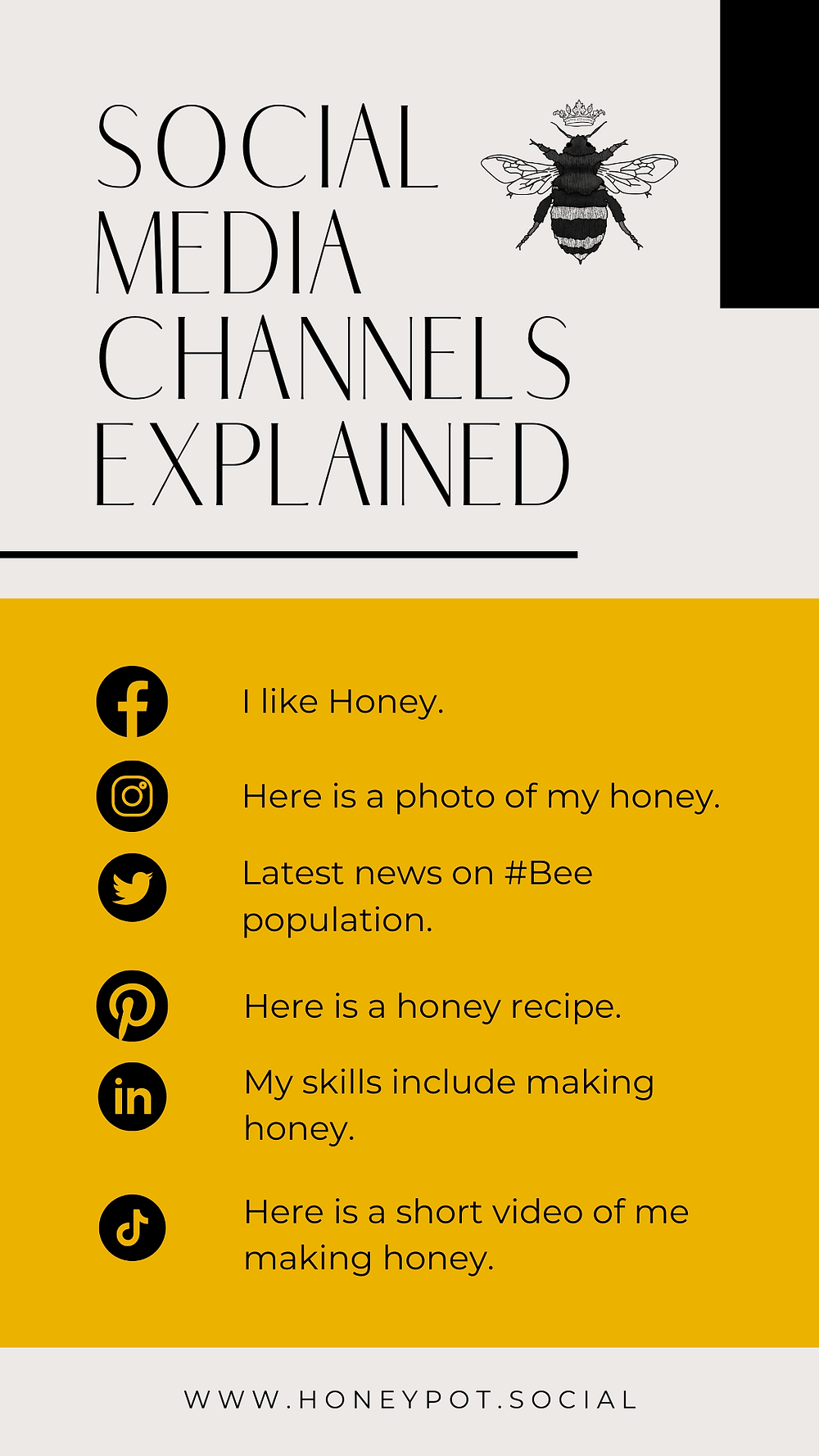 SOCIAL MEDIA CHANNELS EXPLAINED

I like Honey.

Here is a photo of my honey.

Latest news on #Bee population.

Here is a honey recipe.

My skills include making honey.

Here is a short video of me making honey.

WWW.HONEYPOT.SOCIAL